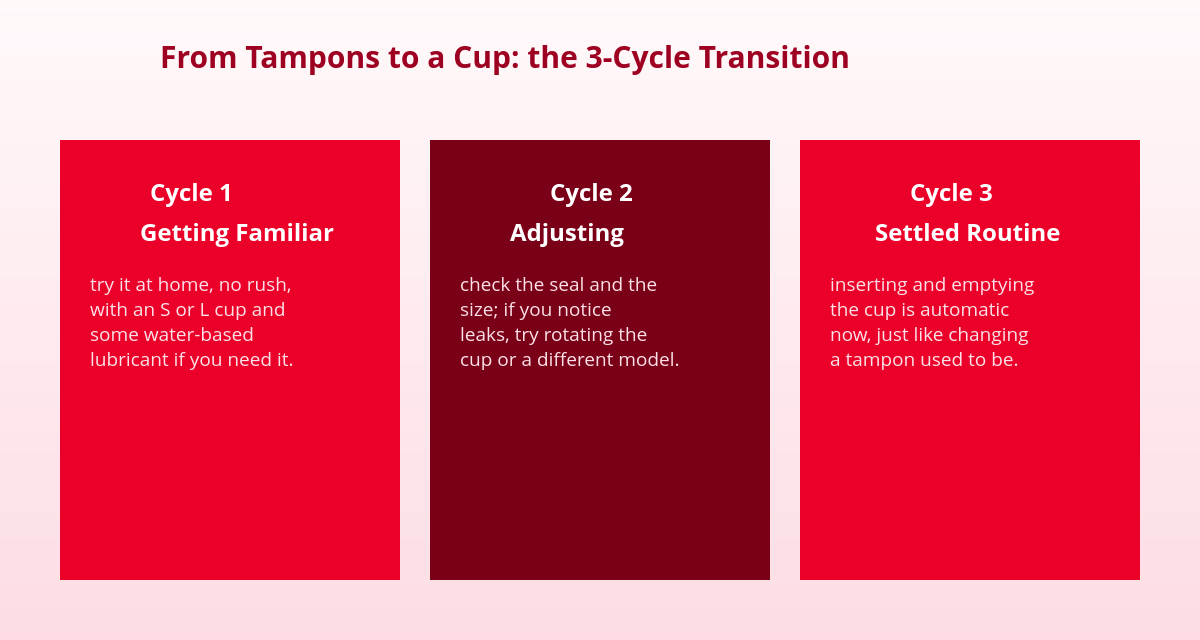 From Tampons to a Cup: the 3-Cycle Transition

Cycle 1
Getting Familiar

try it at home, no rush, with an S or L cup and some water-based lubricant if you need it.

Cycle 2
Adjusting

check the seal and the size; if you notice leaks, try rotating the cup or a different model.

Cycle 3
Settled Routine

inserting and emptying the cup is automatic now, just like changing a tampon used to be.